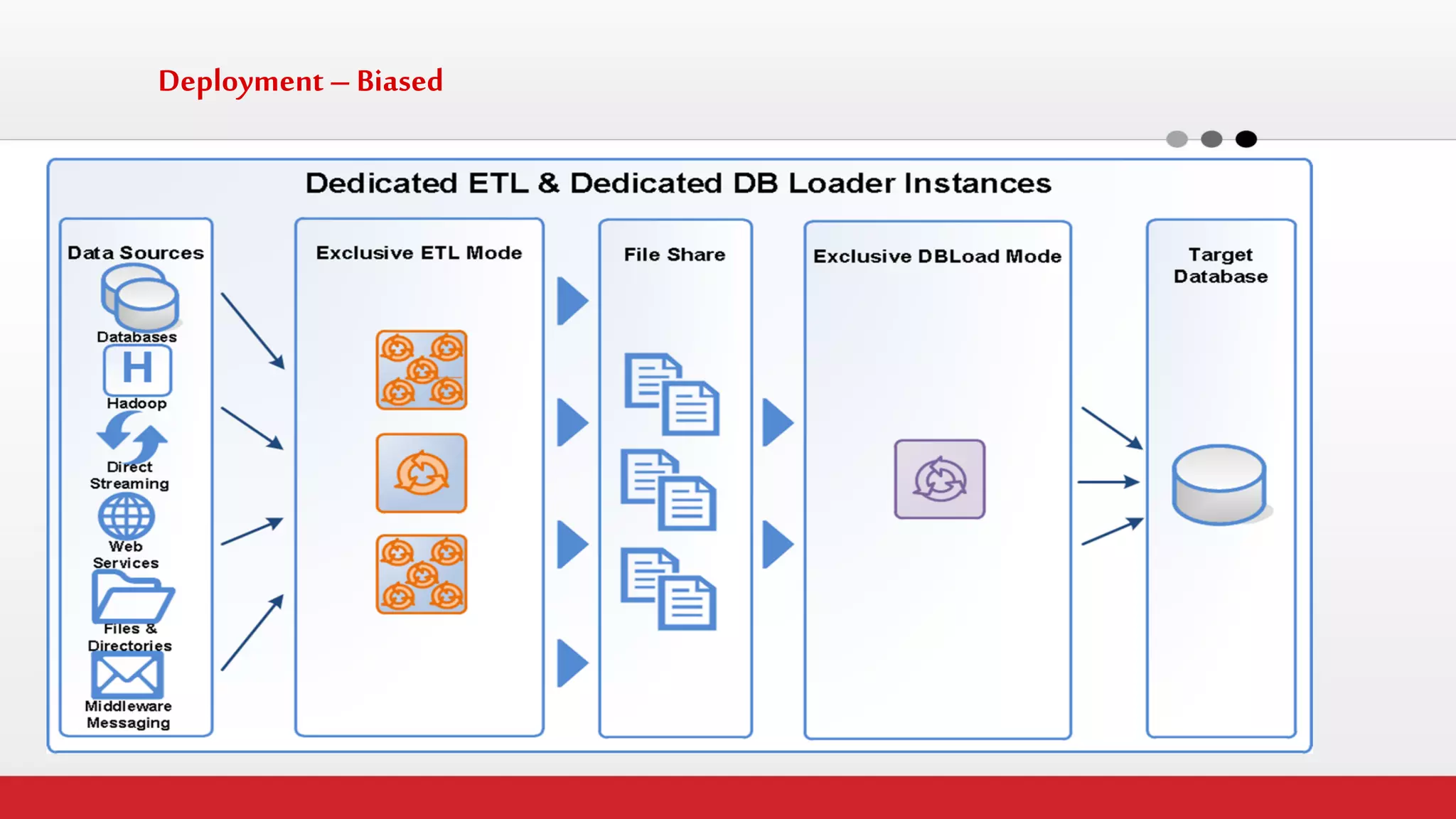 Deployment – Biased

Dedicated ETL & Dedicated DB Loader Instances

Data Sources

Databases

H

Hadoop

Direct Streaming

Web Services

Files & Directories

Middleware Messaging

Exclusive ETL Mode

File Share

Exclusive DBLoad Mode

Target Database